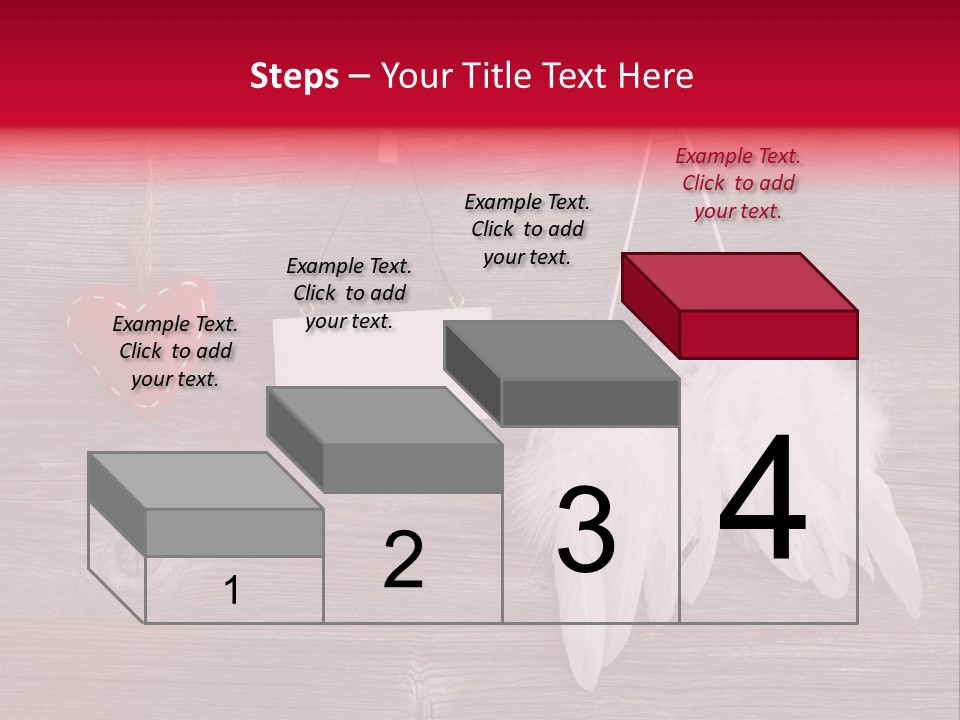 Steps – Your Title Text Here

Example Text. Click to add your text.

Example Text. Click to add your text.

Example Text. Click to add your text.

Example Text. Click to add your text.

1

2

3

4